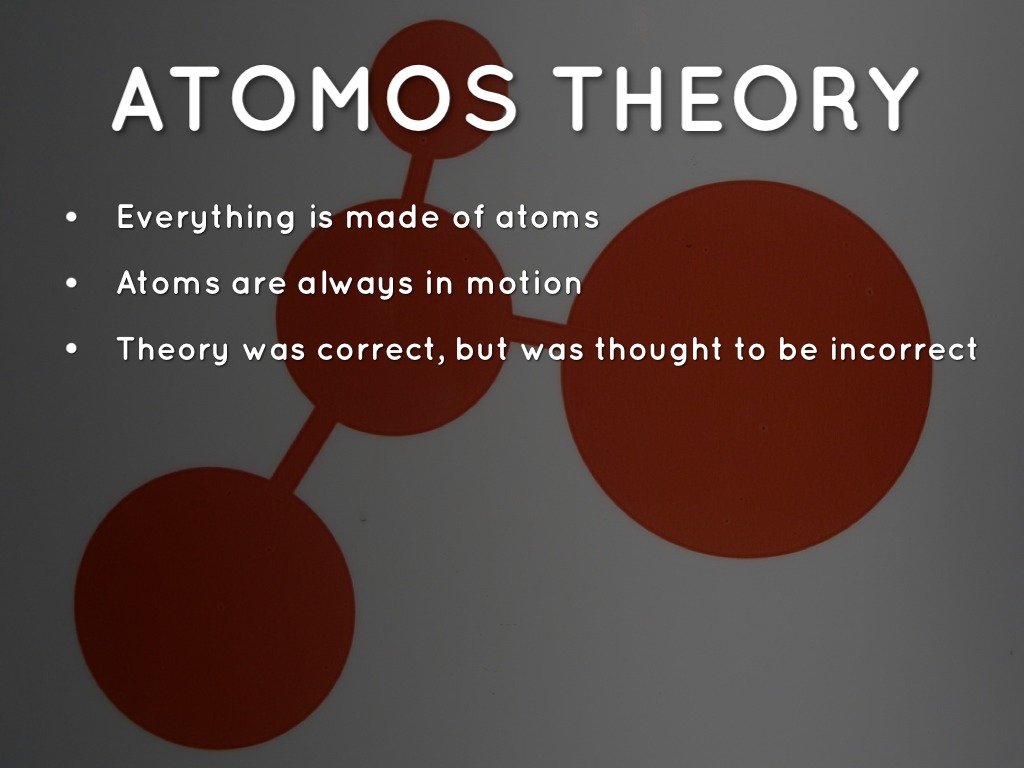 ATOMOS THEORY

• Everything is made of atoms
• Atoms are always in motion
• Theory was correct, but was thought to be incorrect